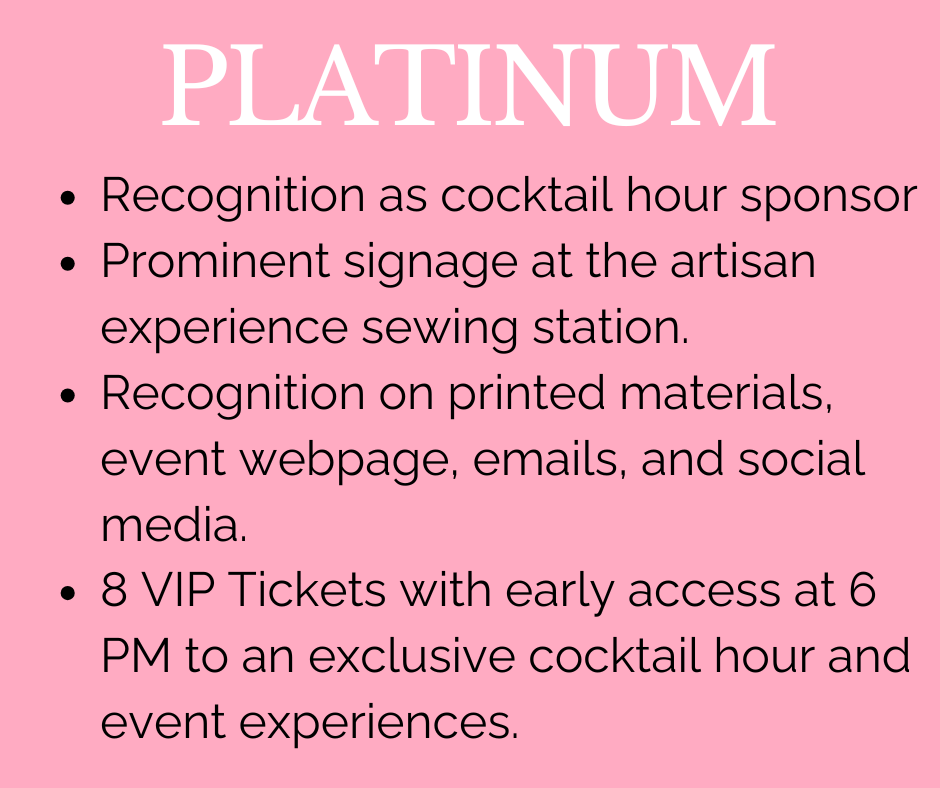 PLATINUM

- Recognition as cocktail hour sponsor
- Prominent signage at the artisan experience sewing station.
- Recognition on printed materials, event webpage, emails, and social media.
- 8 VIP Tickets with early access at 6 PM to an exclusive cocktail hour and event experiences.